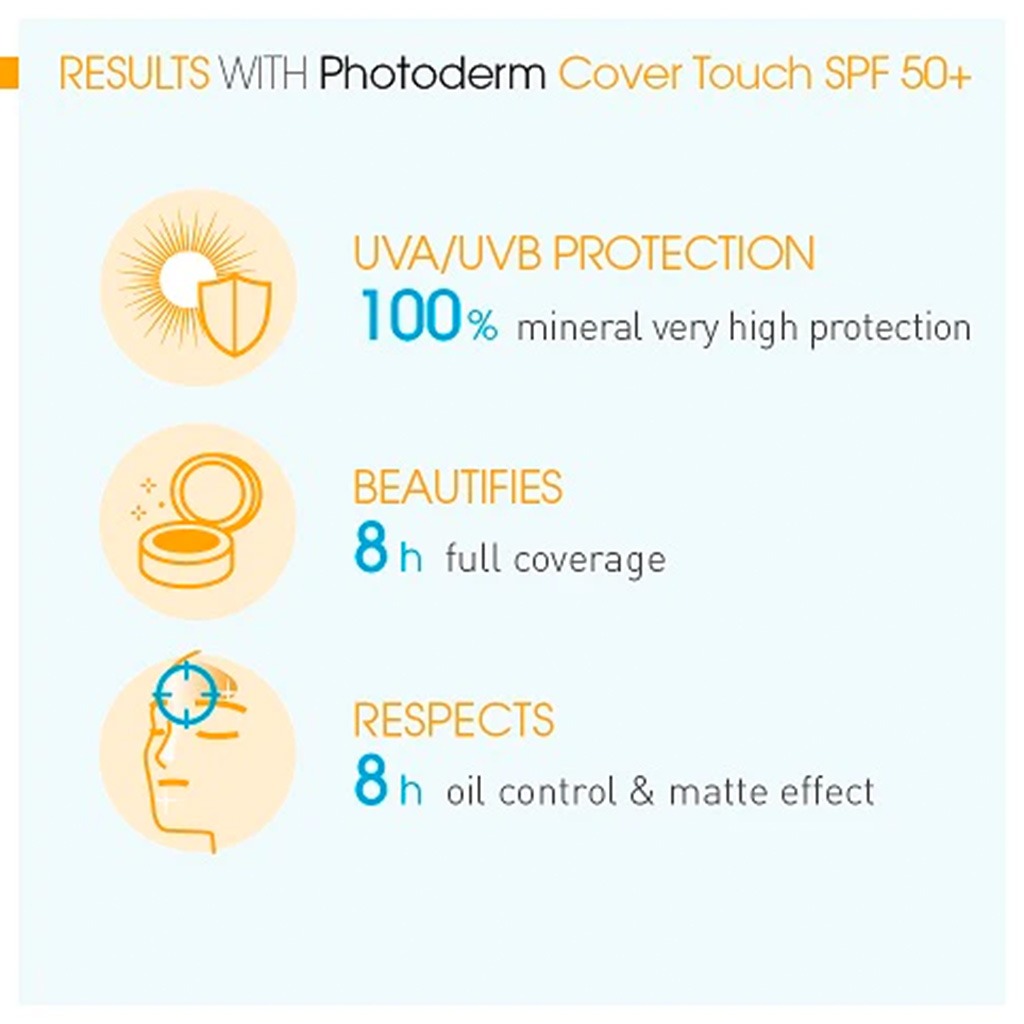 RESULTS WITH Photoderm Cover Touch SPF 50+

UVA/UVB PROTECTION
100% mineral very high protection

BEAUTIFIES
8 h full coverage

RESPECTS
8 h oil control & matte effect